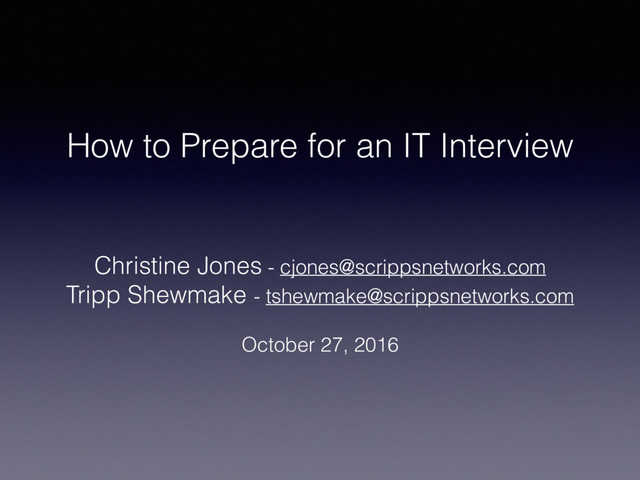 How to Prepare for an IT Interview

Christine Jones - cjones@scrippsnetworks.com
Tripp Shewmake - tshewmake@scrippsnetworks.com

October 27, 2016